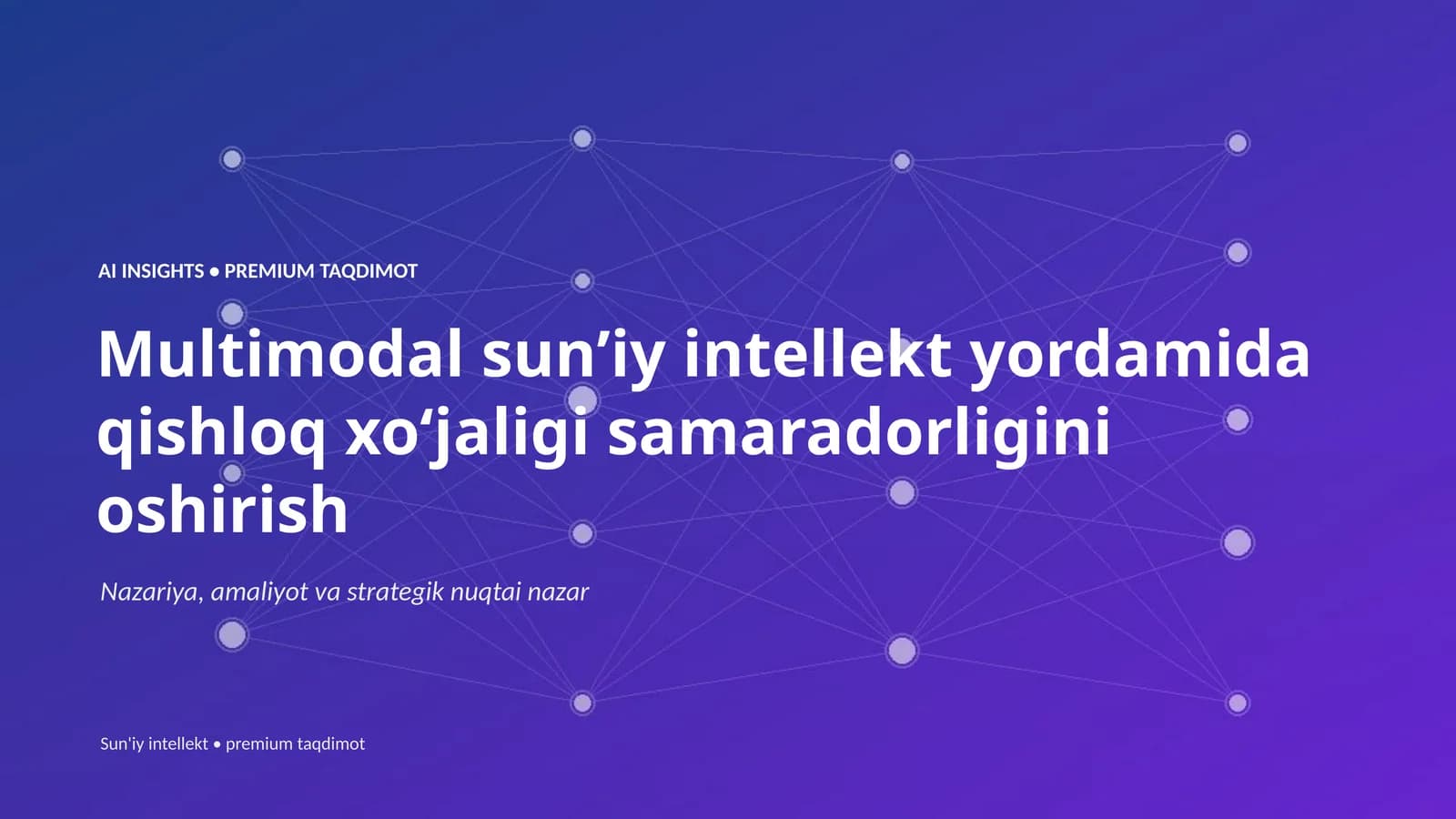 AI INSIGHTS • PREMIUM TAQDIMOT

Multimodal sun’iy intellekt yordamida qishloq xo‘jaligi samaradorligini oshirish

Nazariya, amaliyot va strategik nuqtai nazar

Sun'iy intellekt • premium taqdimot